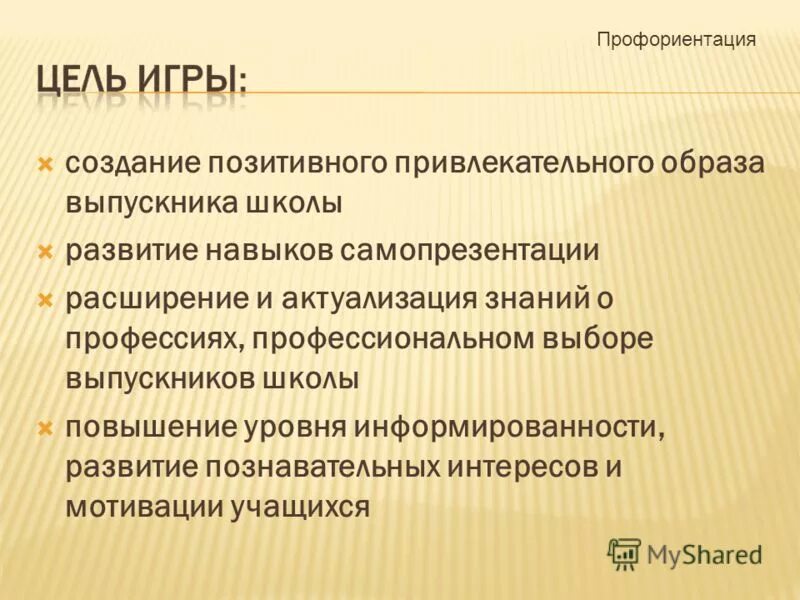 Профориентация

ЦЕЛЬ ИГРЫ:

создание позитивного привлекательного образа выпускника школы

развитие навыков самопрезентации

расширение и актуализация знаний о профессиях, профессиональном выборе выпускников школы

повышение уровня информированности, развитие познавательных интересов и мотивации учащихся

MyShared